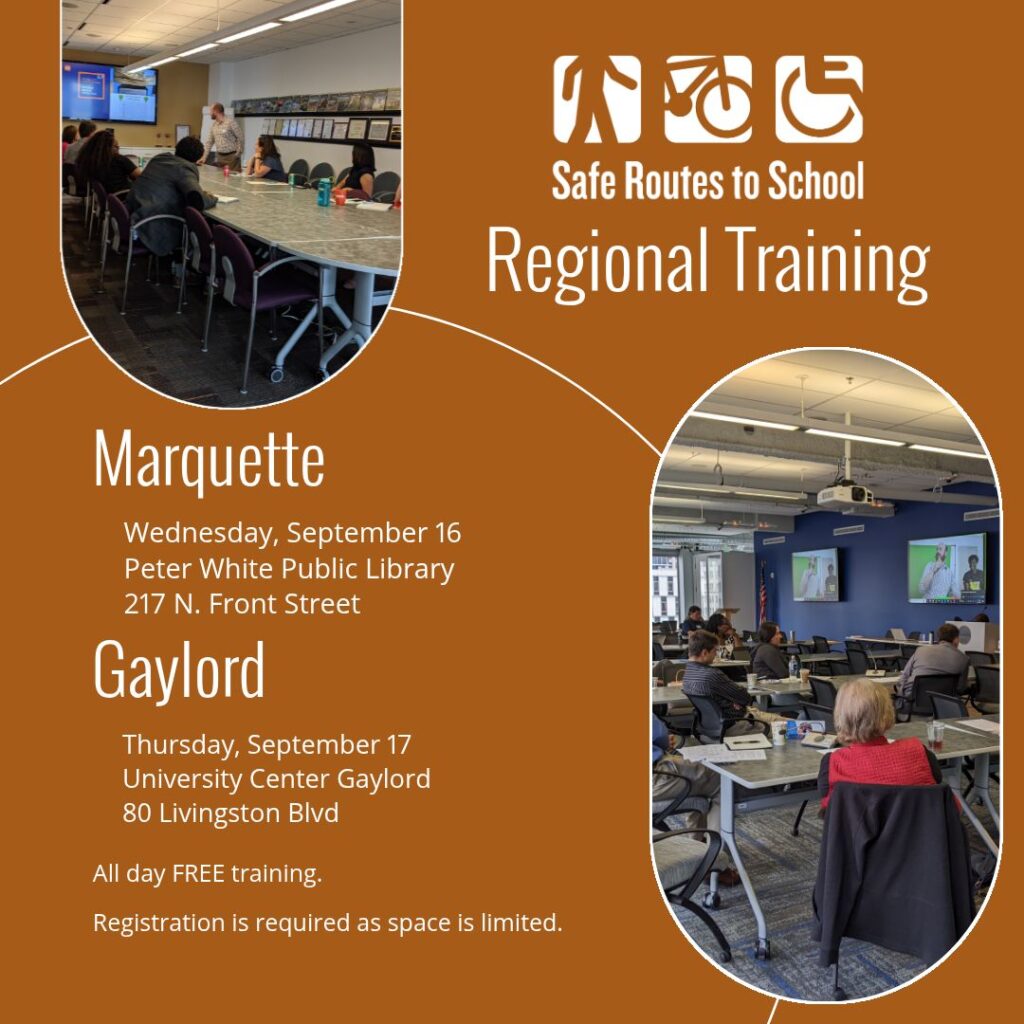 Safe Routes to School

Regional Training

Marquette

Wednesday, September 16
Peter White Public Library
217 N. Front Street

Gaylord

Thursday, September 17
University Center Gaylord
80 Livingston Blvd

All day FREE training.

Registration is required as space is limited.